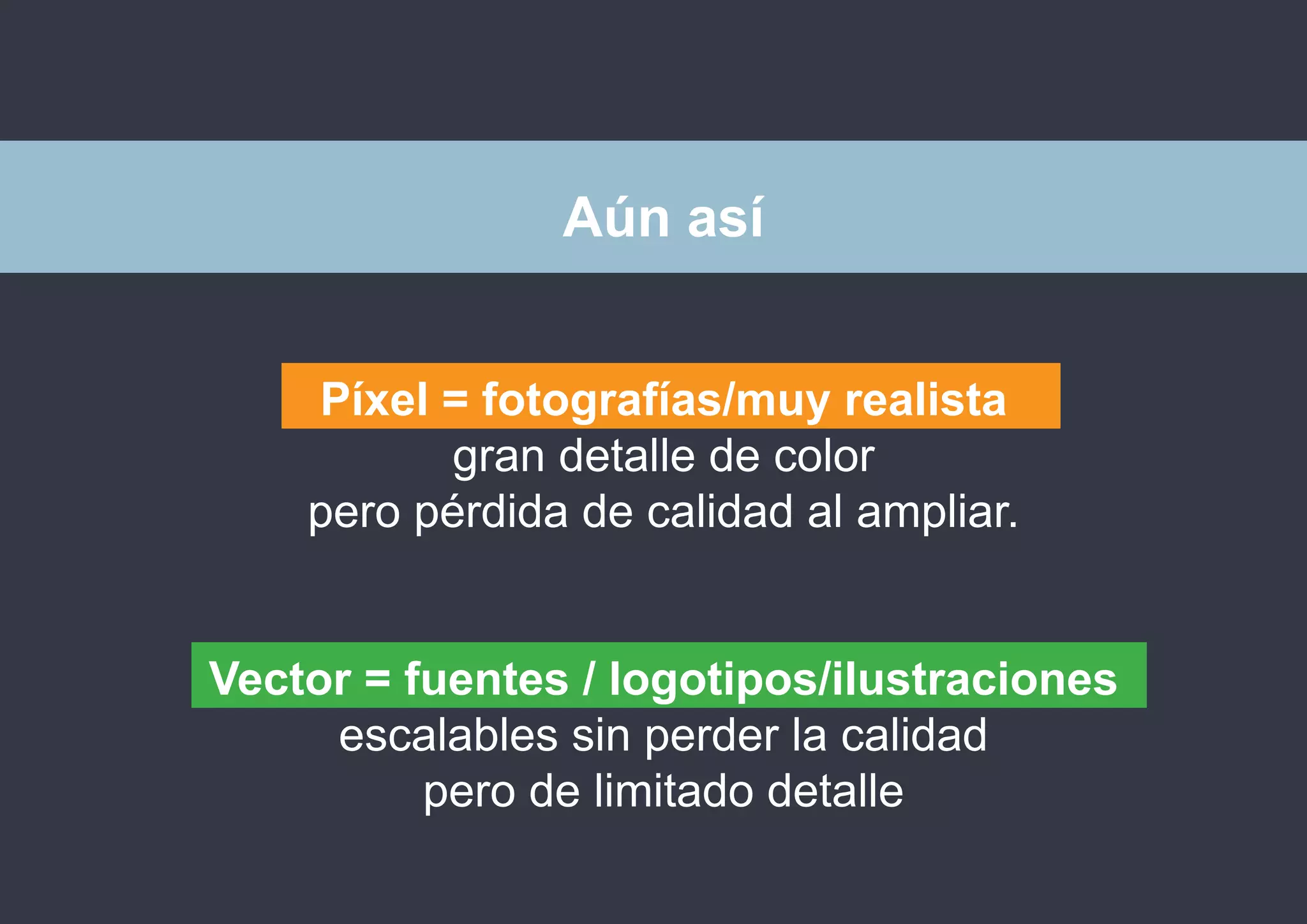 Aún así

Píxel = fotografías/muy realista
gran detalle de color
pero pérdida de calidad al ampliar.

Vector = fuentes / logotipos/ilustraciones
escalables sin perder la calidad
pero de limitado detalle